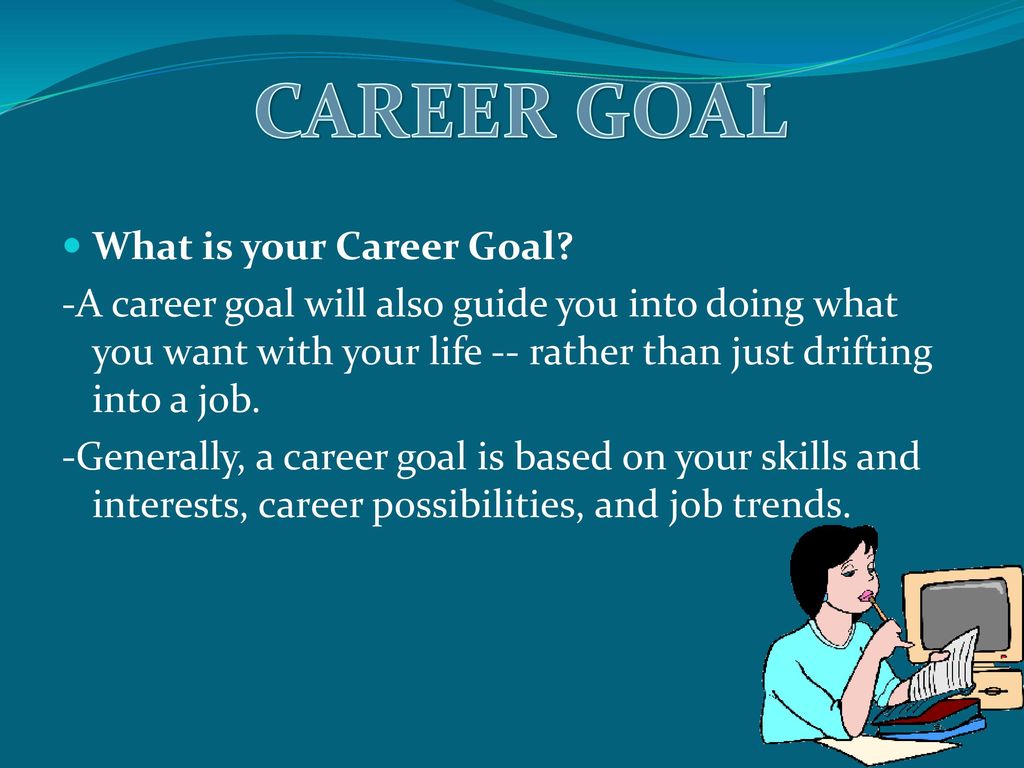 CAREER GOAL

What is your Career Goal?

-A career goal will also guide you into doing what you want with your life -- rather than just drifting into a job.

-Generally, a career goal is based on your skills and interests, career possibilities, and job trends.